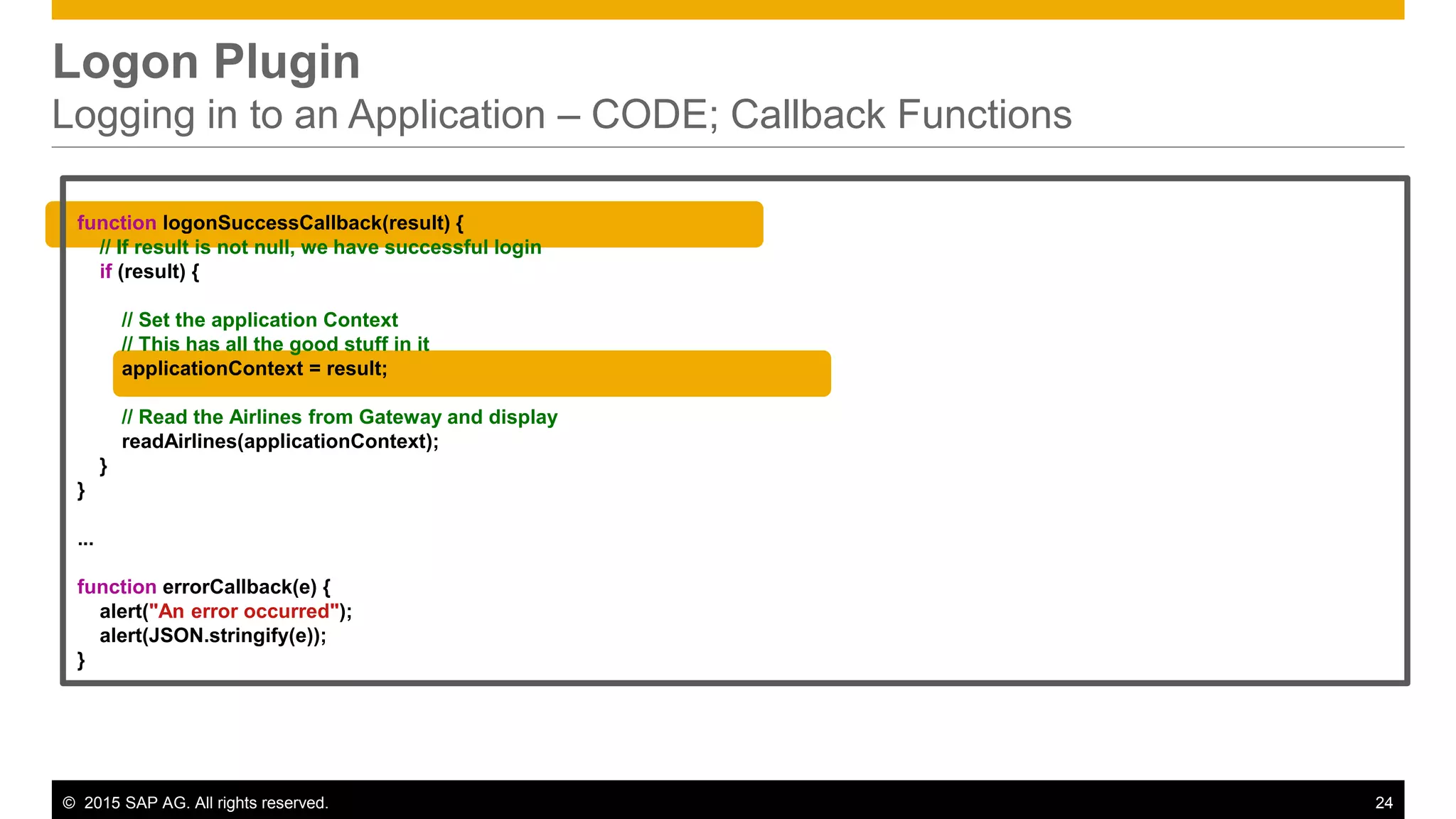 Logon Plugin
Logging in to an Application – CODE; Callback Functions

function logonSuccessCallback(result) {
  // If result is not null, we have successful login
  if (result) {

    // Set the application Context
    // This has all the good stuff in it
    applicationContext = result;

    // Read the Airlines from Gateway and display
    readAirlines(applicationContext);
  }
}

...

function errorCallback(e) {
  alert("An error occurred");
  alert(JSON.stringify(e));
}

© 2015 SAP AG. All rights reserved.

24